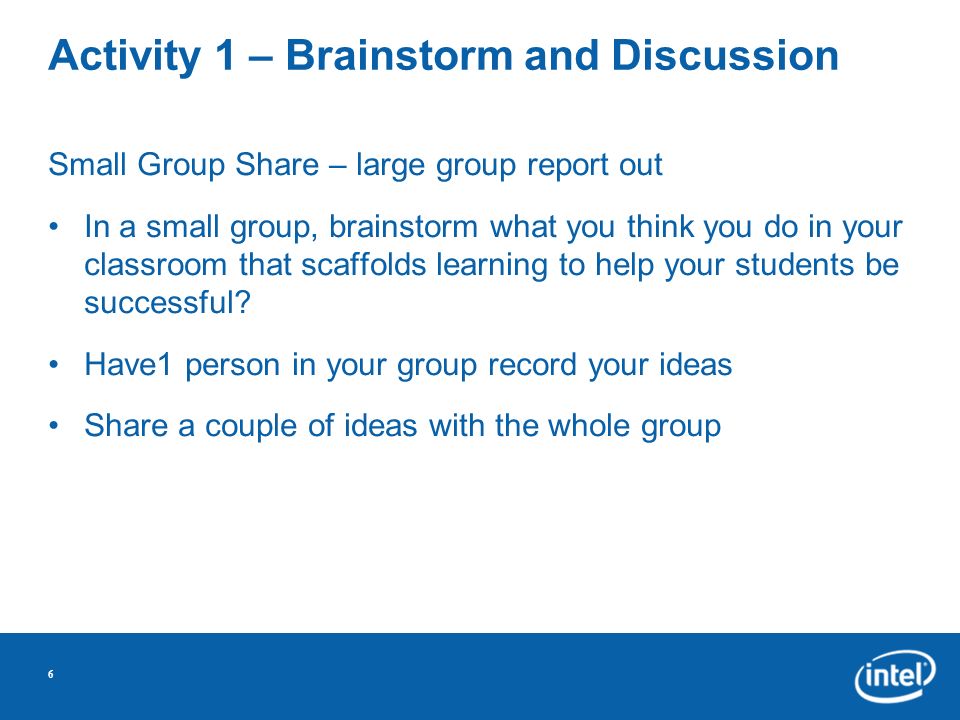 Activity 1 – Brainstorm and Discussion

Small Group Share – large group report out

• In a small group, brainstorm what you think you do in your classroom that scaffolds learning to help your students be successful?

• Have1 person in your group record your ideas

• Share a couple of ideas with the whole group

6

intel